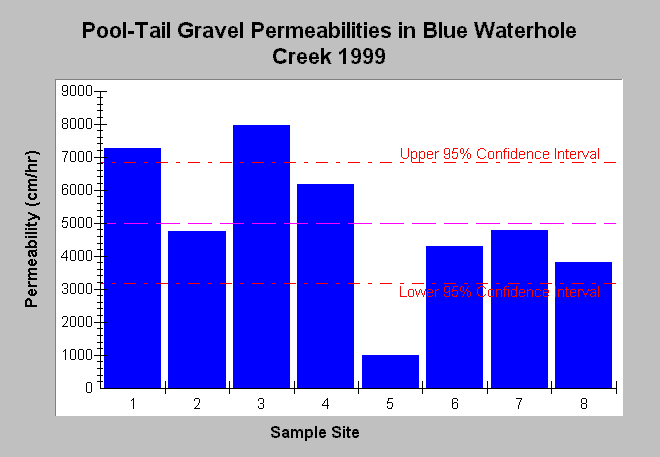 Pool-Tail Gravel Permeabilities in Blue Waterhole Creek 1999

Permeability (cm/hr)

9000
8000
7000
6000
5000
4000
3000
2000
1000
0

Upper 95% Confidence Interval

Lower 95% Confidence Interval

1 2 3 4 5 6 7 8

Sample Site